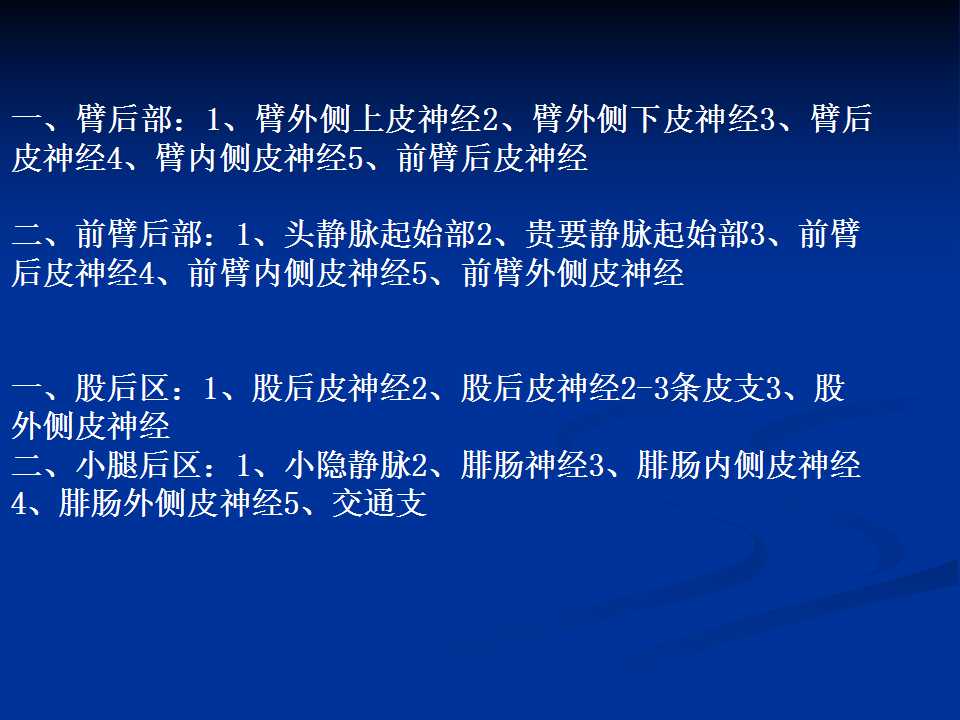 一、臂后部：1、臂外侧上皮神经2、臂外侧下皮神经3、臂后皮神经4、臂内侧皮神经5、前臂后皮神经

二、前臂后部：1、头静脉起始部2、贵要静脉起始部3、前臂后皮神经4、前臂内侧皮神经5、前臂外侧皮神经

一、股后区：1、股后皮神经2、股后皮神经2-3条皮支3、股外侧皮神经
二、小腿后区：1、小隐静脉2、腓肠神经3、腓肠内侧皮神经4、腓肠外侧皮神经5、交通支